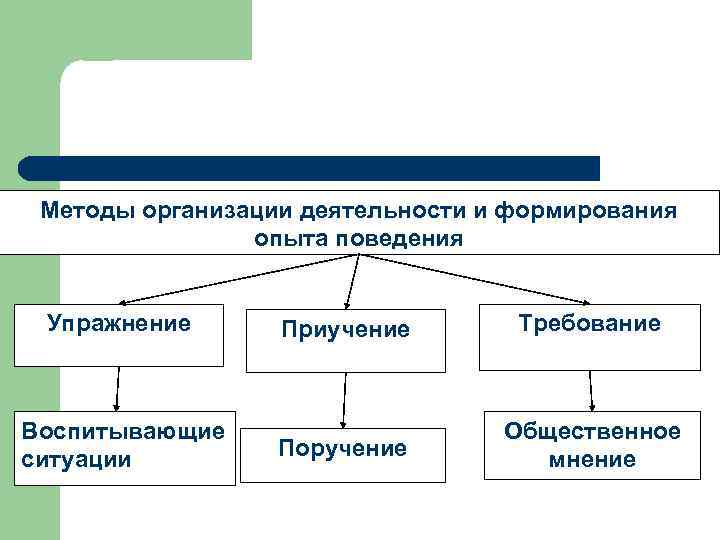 Методы организации деятельности и формирования опыта поведения

Упражнение

Приучение

Требование

Воспитывающие ситуации

Поручение

Общественное мнение